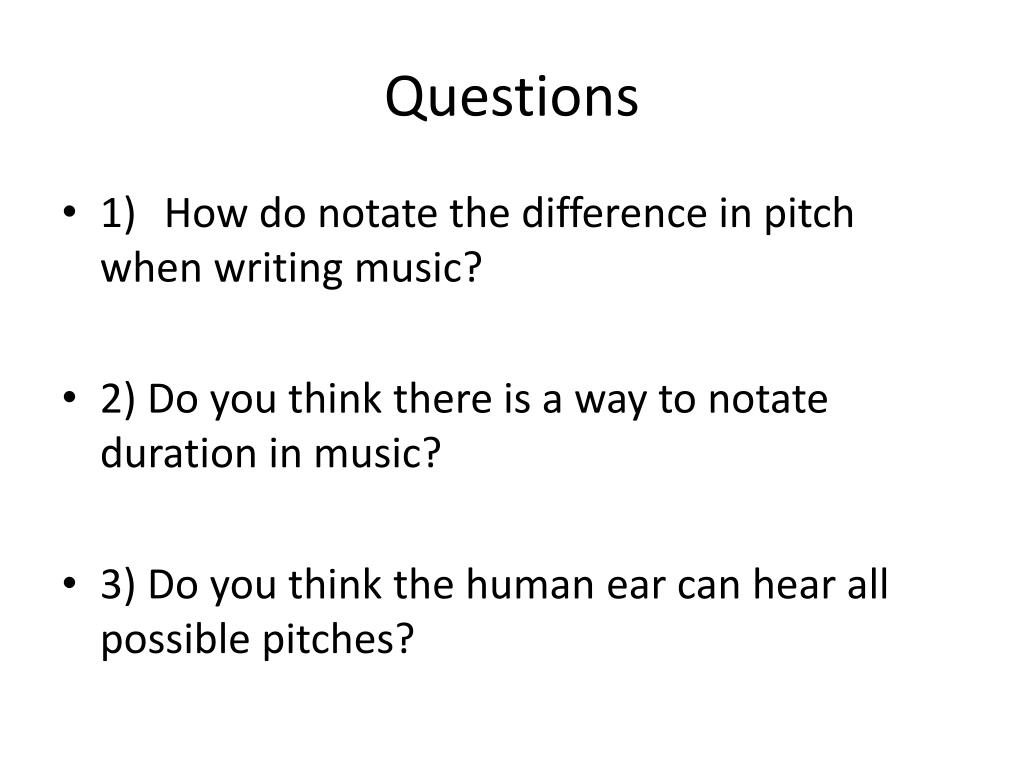 Questions

• 1) How do notate the difference in pitch when writing music?

• 2) Do you think there is a way to notate duration in music?

• 3) Do you think the human ear can hear all possible pitches?